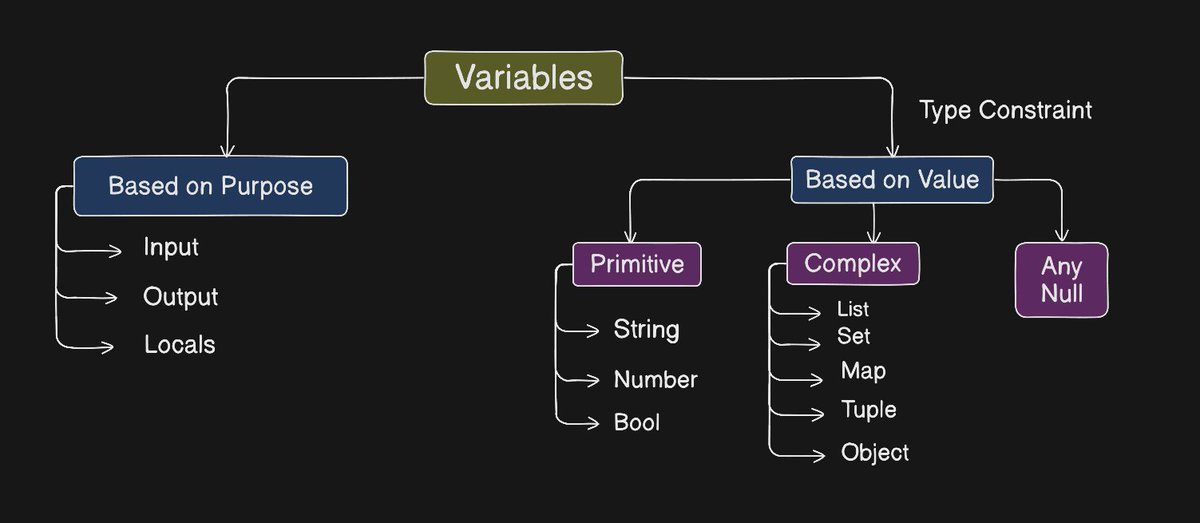 Variables

Type Constraint

Based on Purpose

Input

Output

Locals

Based on Value

Primitive

String

Number

Bool

Complex

List

Set

Map

Tuple

Object

Any
Null